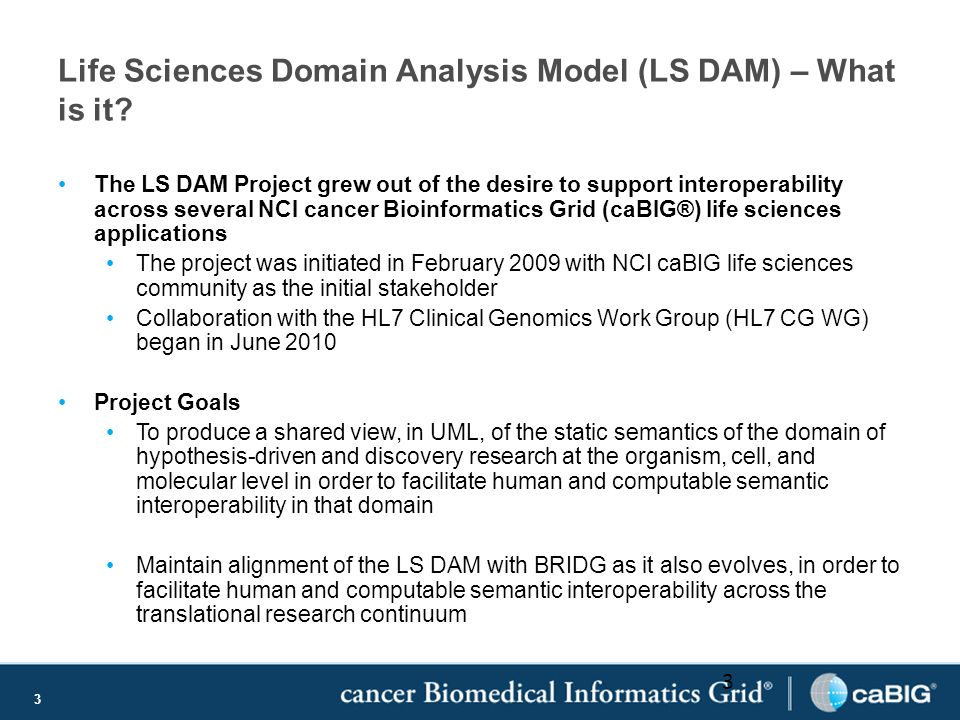 Life Sciences Domain Analysis Model (LS DAM) – What is it?

• The LS DAM Project grew out of the desire to support interoperability across several NCI cancer Bioinformatics Grid (caBIG®) life sciences applications
  • The project was initiated in February 2009 with NCI caBIG life sciences community as the initial stakeholder
  • Collaboration with the HL7 Clinical Genomics Work Group (HL7 CG WG) began in June 2010

• Project Goals
  • To produce a shared view, in UML, of the static semantics of the domain of hypothesis-driven and discovery research at the organism, cell, and molecular level in order to facilitate human and computable semantic interoperability in that domain

  • Maintain alignment of the LS DAM with BRIDG as it also evolves, in order to facilitate human and computable semantic interoperability across the translational research continuum

3

3

cancer Biomedical Informatics Grid® | caBIG®